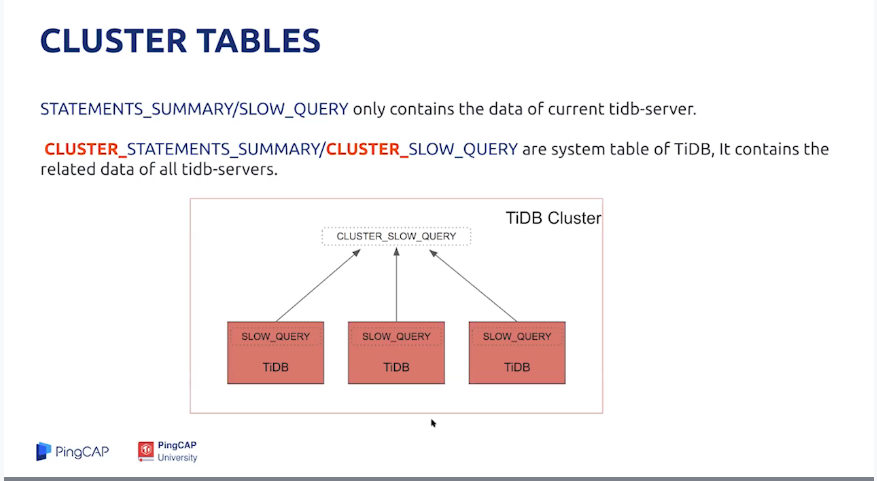 CLUSTER TABLES

STATEMENTS_SUMMARY/SLOW_QUERY only contains the data of current tidb-server.

CLUSTER_STATEMENTS_SUMMARY/CLUSTER_SLOW_QUERY are system table of TiDB, It contains the related data of all tidb-servers.

TiDB Cluster

CLUSTER_SLOW_QUERY

SLOW_QUERY
TiDB

SLOW_QUERY
TiDB

SLOW_QUERY
TiDB

PingCAP

PingCAP University